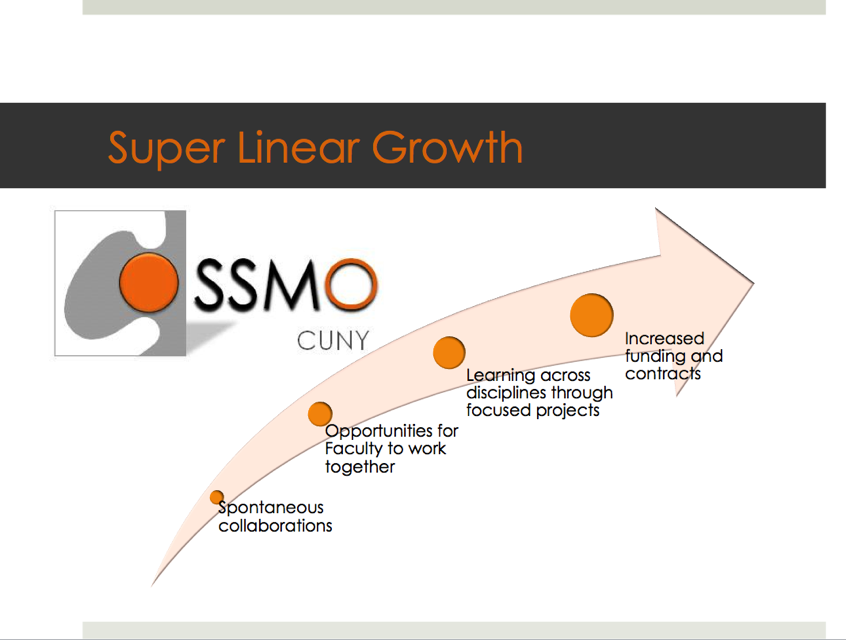 Super Linear Growth

SSMO
CUNY

Spontaneous collaborations

Opportunities for Faculty to work together

Learning across disciplines through focused projects

Increased funding and contracts